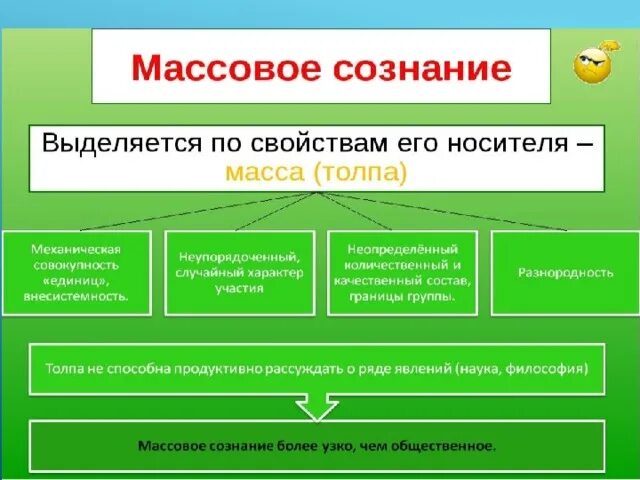 Массовое сознание

Выделяется по свойствам его носителя – масса (толпа)

Механическая совокупность «единиц», внесистемность.

Неупорядоченный, случайный характер участия

Неопределённый количественный и качественный состав, границы группы.

Разнородность

Толпа не способна продуктивно рассуждать о ряде явлений (наука, философия)

Массовое сознание более узко, чем общественное.